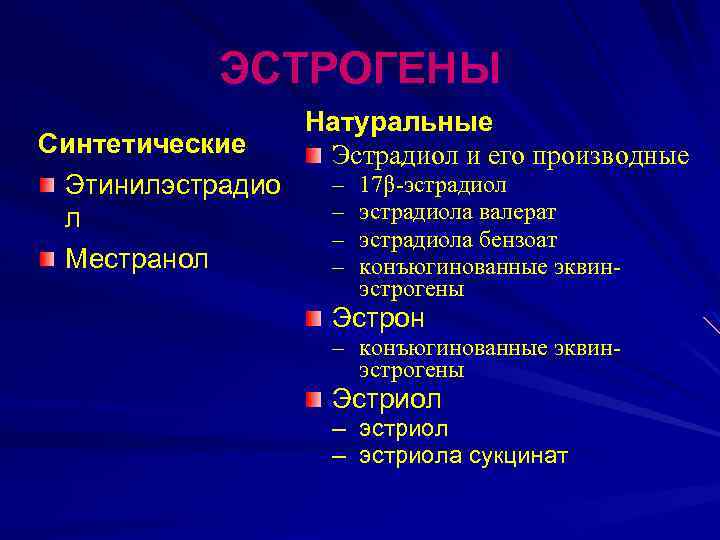 ЭСТРОГЕНЫ

Синтетические

Этинилэстрадиол

Местранол

Натуральные

Эстрадиол и его производные

– 17β-эстрадиол

– эстрадиола валерат

– эстрадиола бензоат

– конъюгинованные эквин-эстрогены

Эстрон

– конъюгинованные эквин-эстрогены

Эстриол

– эстриол

– эстриола сукцинат